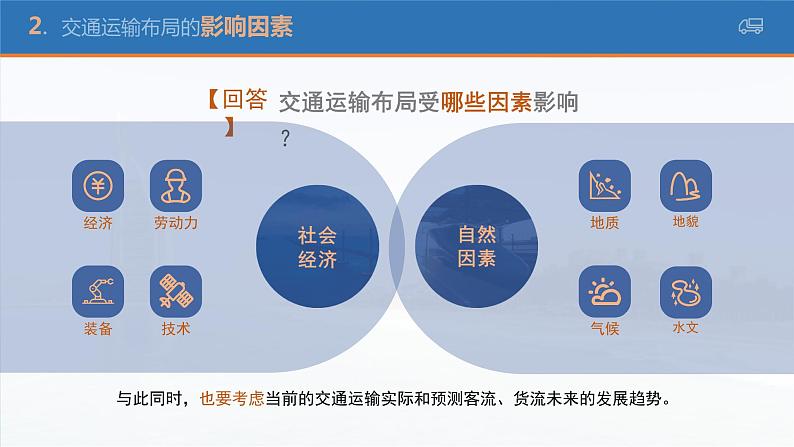 2. 交通运输布局的影响因素

【回答】交通运输布局受哪些因素影响？

经济
劳动力
装备
技术

社会经济

自然因素

地质
地貌
气候
水文

与此同时，也要考虑当前的交通运输实际和预测客流、货流未来的发展趋势。